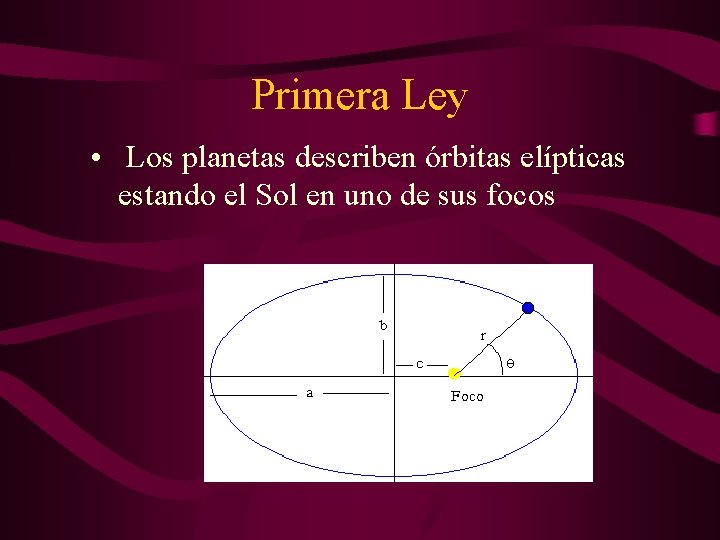 Primera Ley

• Los planetas describen órbitas elípticas estando el Sol en uno de sus focos

b
r
c
θ
a
Foco